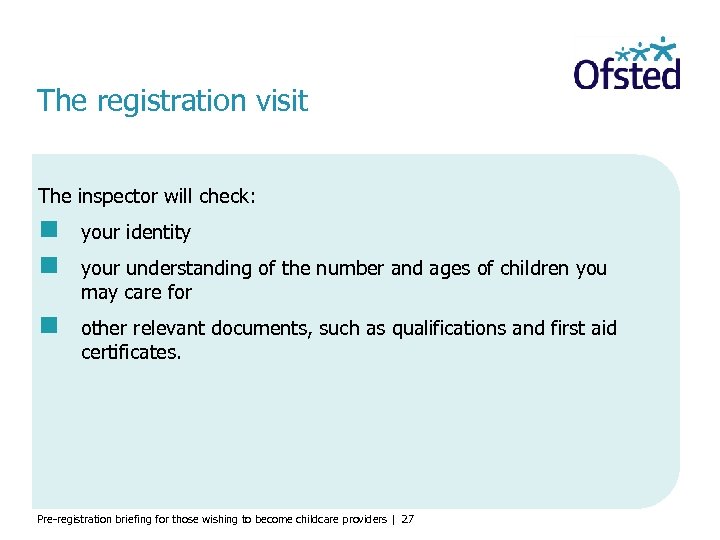 Ofsted

The registration visit

The inspector will check:

your identity

your understanding of the number and ages of children you may care for

other relevant documents, such as qualifications and first aid certificates.

Pre-registration briefing for those wishing to become childcare providers | 27